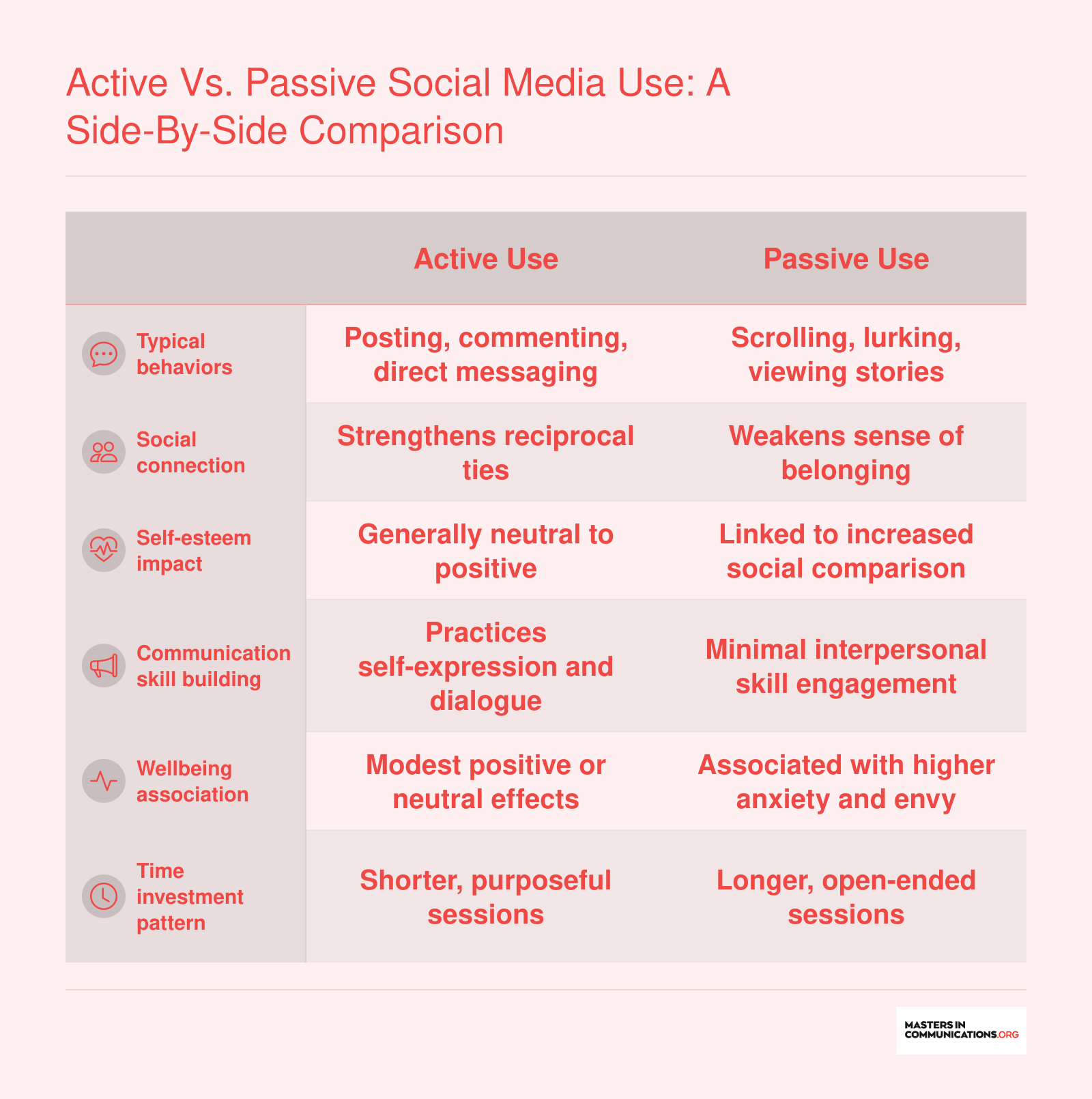 Active Vs. Passive Social Media Use: A Side-By-Side Comparison

| | Active Use | Passive Use |
|---|---|---|
| Typical behaviors | Posting, commenting, direct messaging | Scrolling, lurking, viewing stories |
| Social connection | Strengthens reciprocal ties | Weakens sense of belonging |
| Self-esteem impact | Generally neutral to positive | Linked to increased social comparison |
| Communication skill building | Practices self-expression and dialogue | Minimal interpersonal skill engagement |
| Wellbeing association | Modest positive or neutral effects | Associated with higher anxiety and envy |
| Time investment pattern | Shorter, purposeful sessions | Longer, open-ended sessions |

MASTERS IN COMMUNICATIONS.ORG